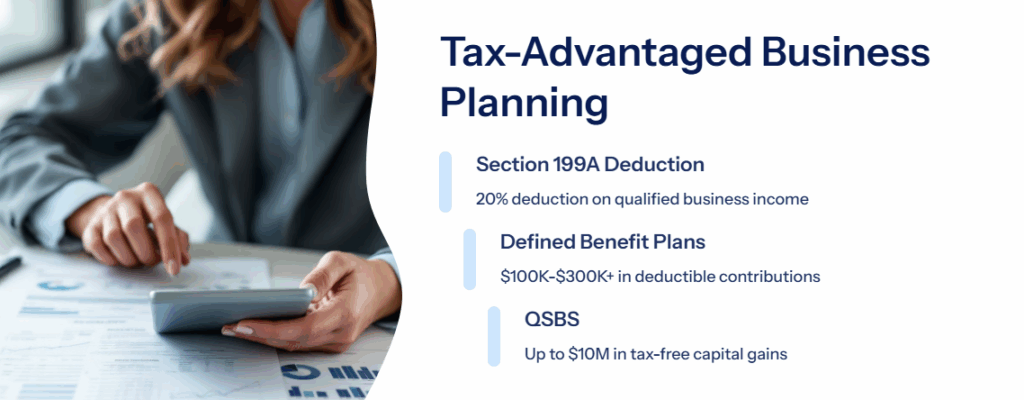 Tax-Advantaged Business Planning

Section 199A Deduction

20% deduction on qualified business income

Defined Benefit Plans

\$100K-\$300K+ in deductible contributions

QSBS

Up to \$10M in tax-free capital gains